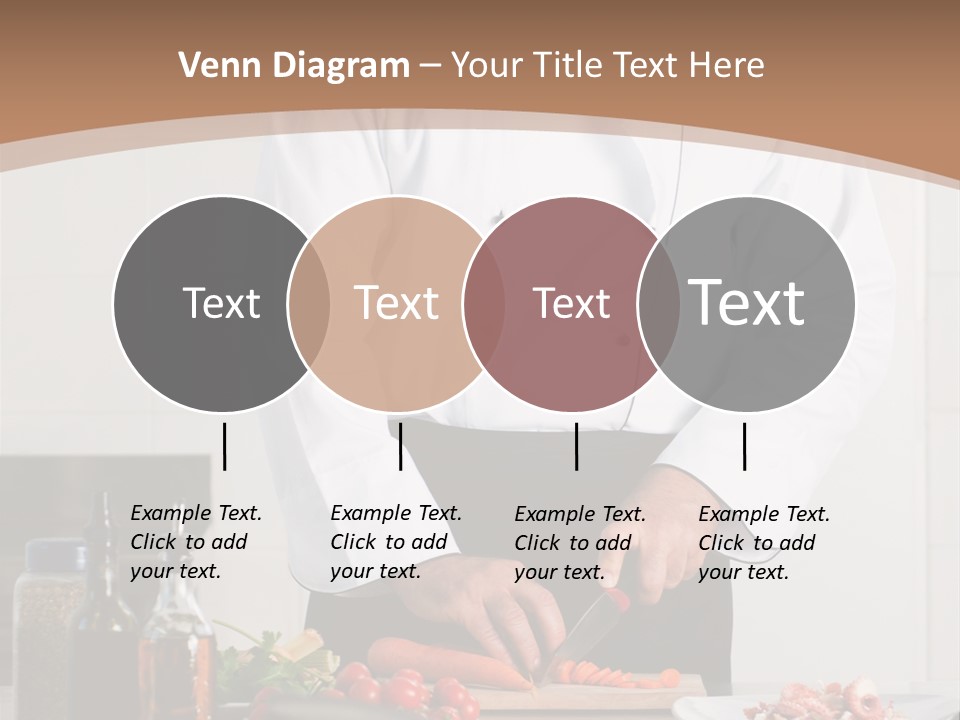 Venn Diagram – Your Title Text Here

Text

Text

Text

Text

Example Text. Click to add your text.

Example Text. Click to add your text.

Example Text. Click to add your text.

Example Text. Click to add your text.